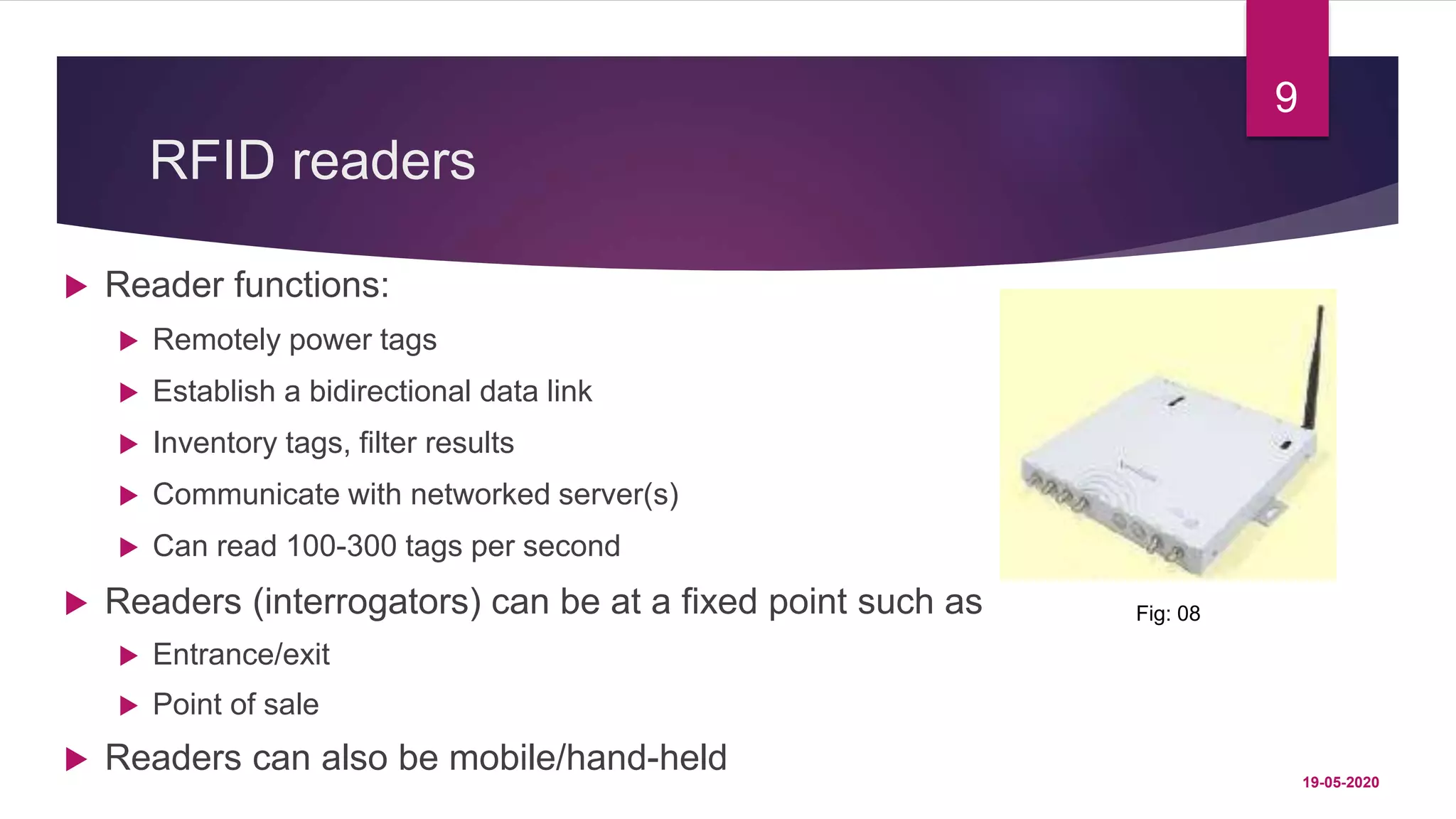 9

RFID readers

Reader functions:

Remotely power tags

Establish a bidirectional data link

Inventory tags, filter results

Communicate with networked server(s)

Can read 100-300 tags per second

Readers (interrogators) can be at a fixed point such as

Entrance/exit

Point of sale

Readers can also be mobile/hand-held

Fig: 08

19-05-2020